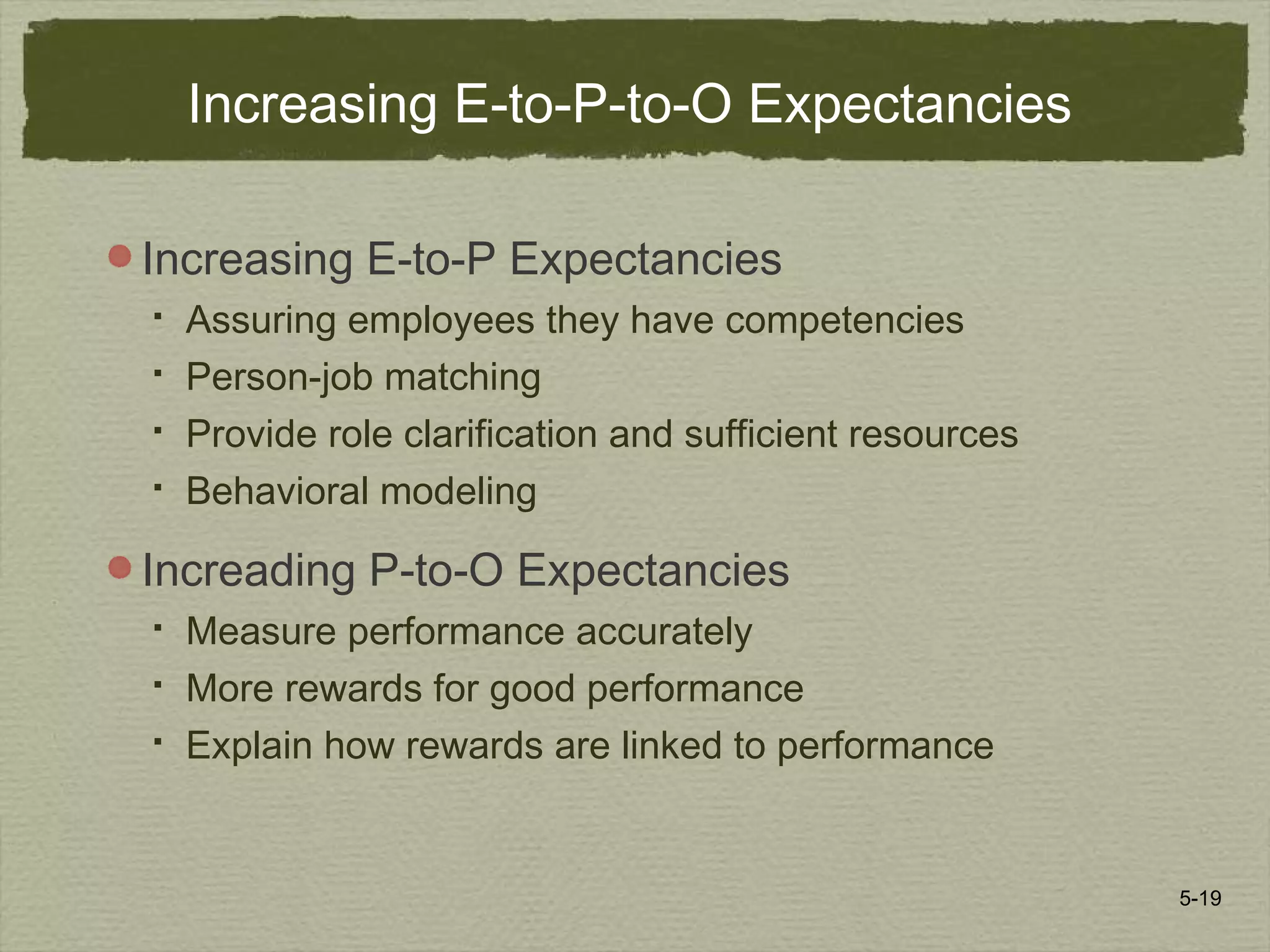 Increasing E-to-P-to-O Expectancies

- Increasing E-to-P Expectancies
  - Assuring employees they have competencies
  - Person-job matching
  - Provide role clarification and sufficient resources
  - Behavioral modeling
- Increading P-to-O Expectancies
  - Measure performance accurately
  - More rewards for good performance
  - Explain how rewards are linked to performance

5-19